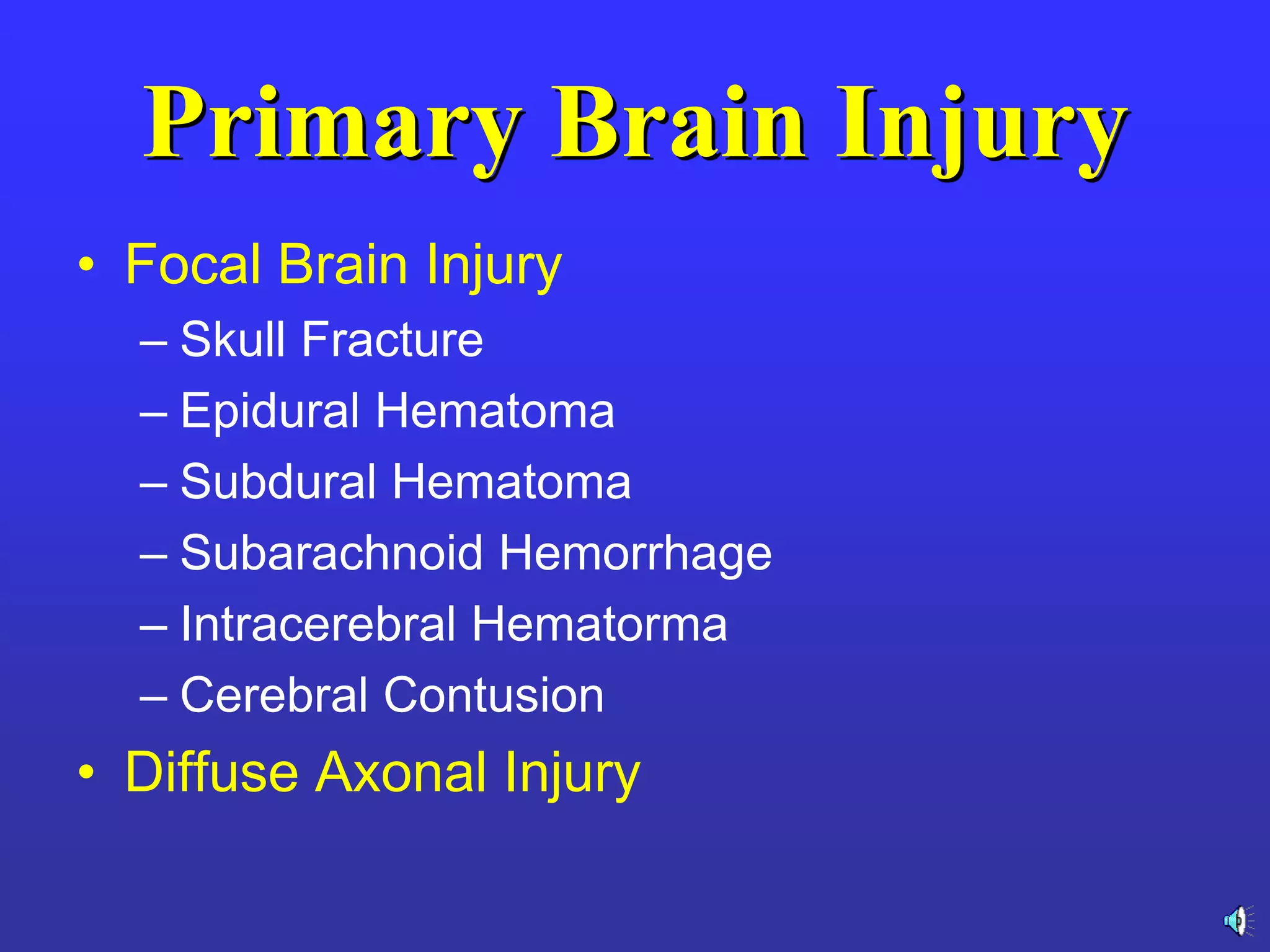 Primary Brain Injury

• Focal Brain Injury
– Skull Fracture
– Epidural Hematoma
– Subdural Hematoma
– Subarachnoid Hemorrhage
– Intracerebral Hematorma
– Cerebral Contusion
• Diffuse Axonal Injury